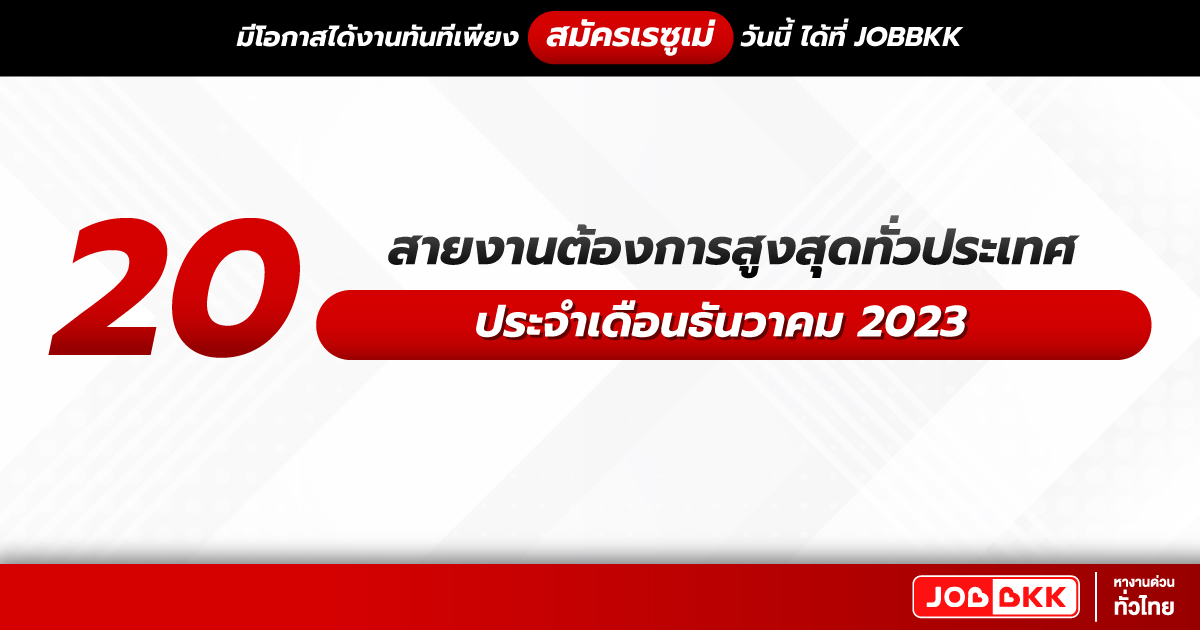 มีโอกาสได้งานทันทีเพียง สมัครเรซูเม่ วันนี้ ได้ที่ JOBBKK

20 สายงานต้องการสูงสุดทั่วประเทศ

ประจำเดือนธันวาคม 2023

JOBBKK

หางานด่วน
ทั่วไทย